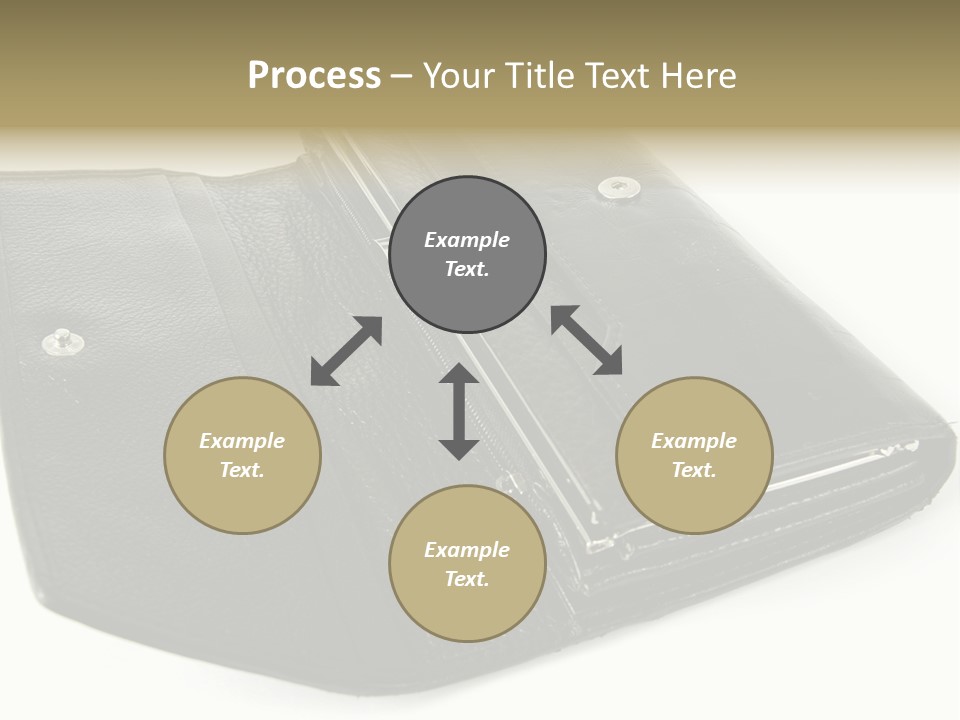 Process – Your Title Text Here

Example Text.

Example Text.

Example Text.

Example Text.